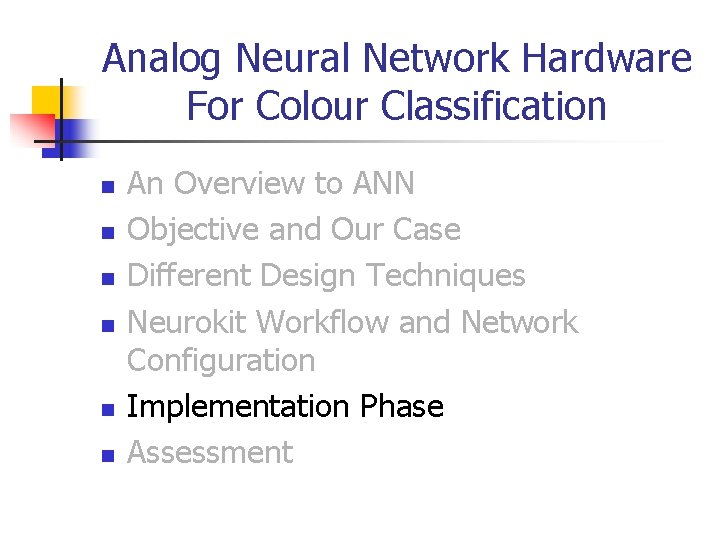 Analog Neural Network Hardware For Colour Classification

- An Overview to ANN
- Objective and Our Case
- Different Design Techniques
- Neurokit Workflow and Network Configuration
- Implementation Phase
- Assessment